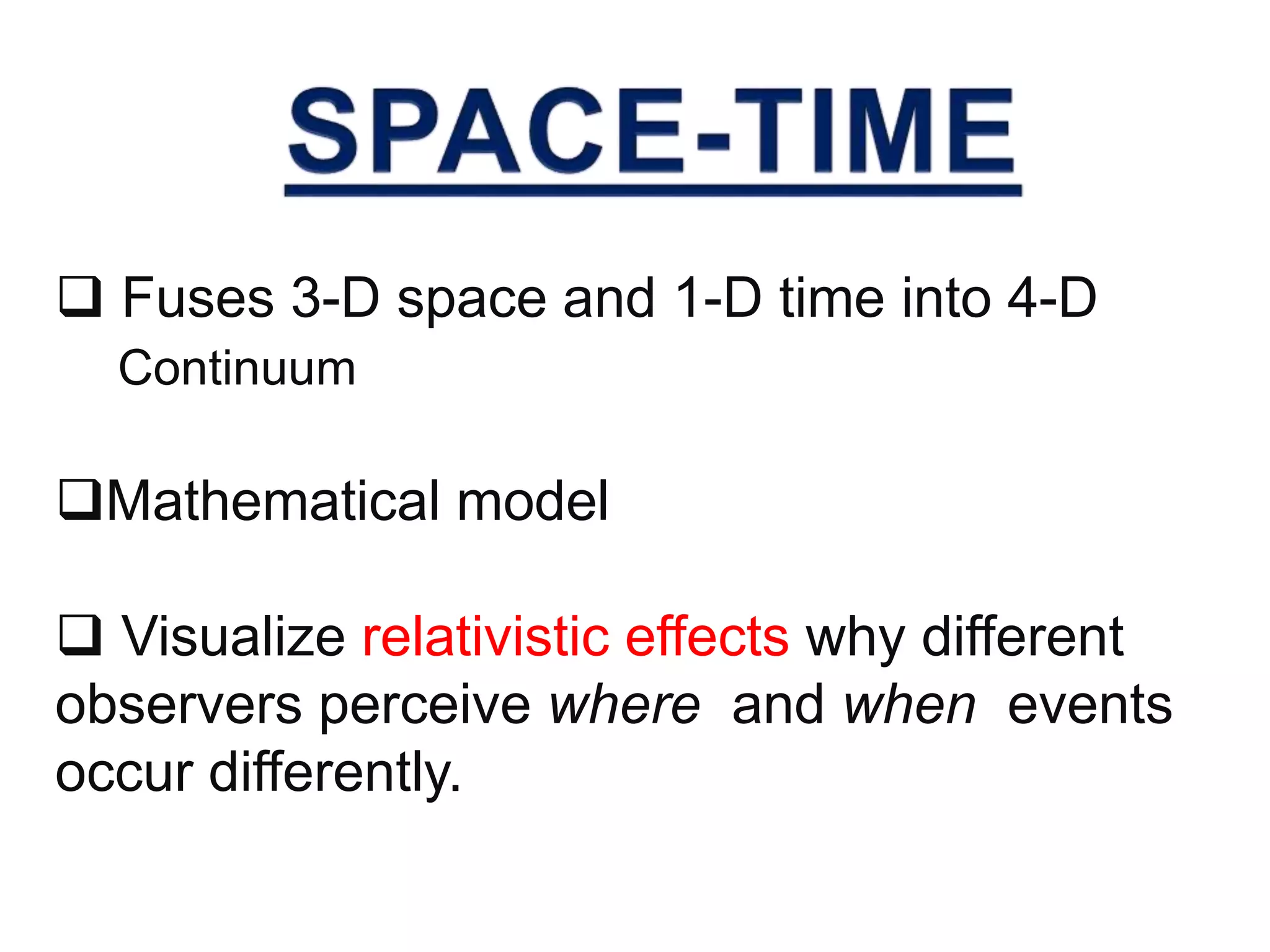 SPACE-TIME

❑ Fuses 3-D space and 1-D time into 4-D Continuum

❑Mathematical model

❑ Visualize relativistic effects why different observers perceive where and when events occur differently.